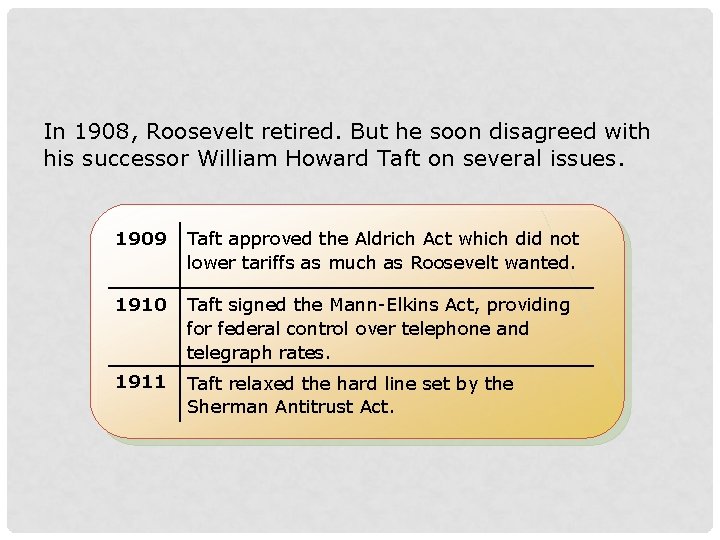 In 1908, Roosevelt retired. But he soon disagreed with his successor William Howard Taft on several issues.

| | |
|---|---|
| 1909 | Taft approved the Aldrich Act which did not lower tariffs as much as Roosevelt wanted. |
| 1910 | Taft signed the Mann-Elkins Act, providing for federal control over telephone and telegraph rates. |
| 1911 | Taft relaxed the hard line set by the Sherman Antitrust Act. |